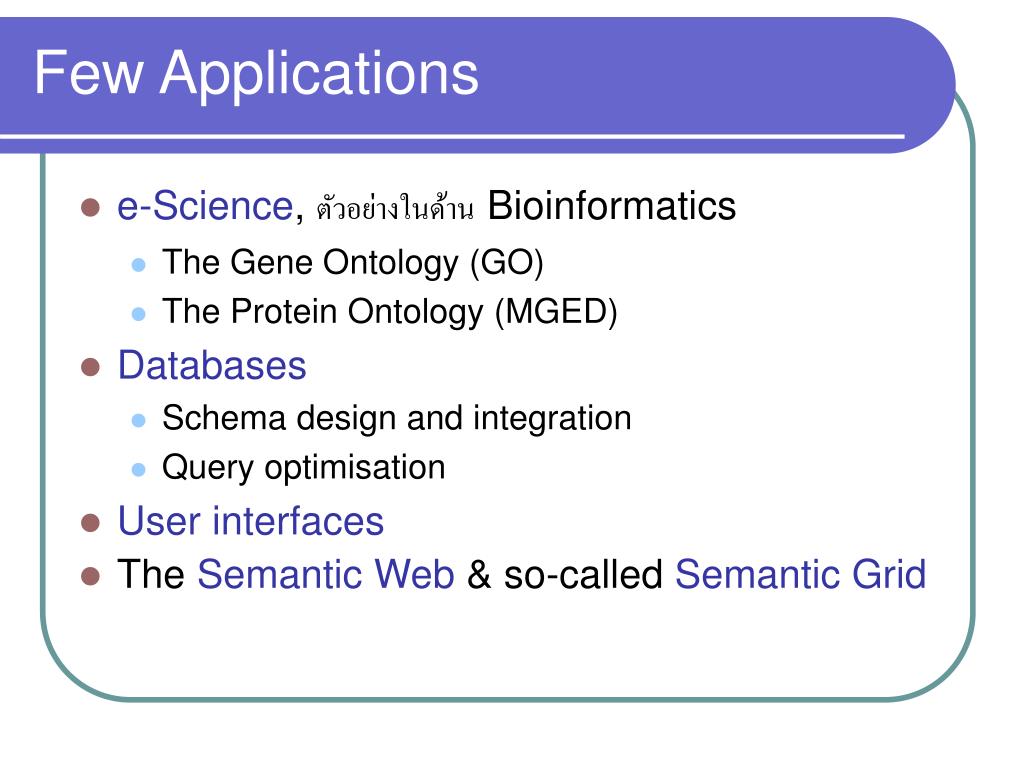 Few Applications

- e-Science, ตัวอย่างในด้าน Bioinformatics
  - The Gene Ontology (GO)
  - The Protein Ontology (MGED)
- Databases
  - Schema design and integration
  - Query optimisation
- User interfaces
- The Semantic Web & so-called Semantic Grid